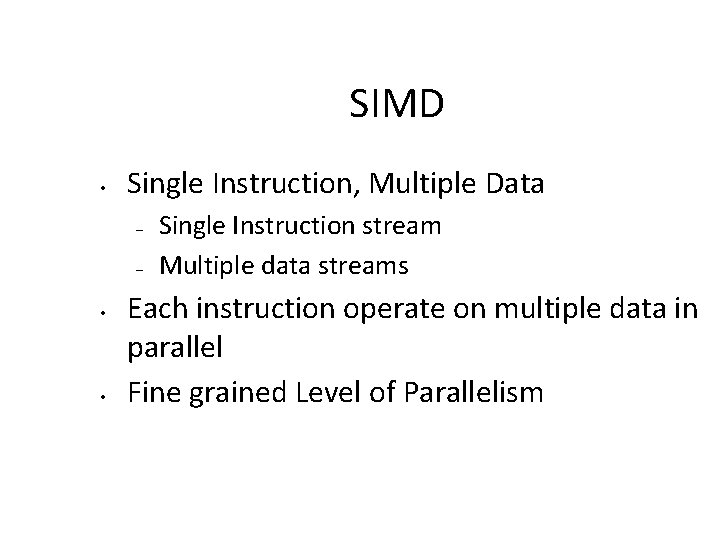 SIMD

• Single Instruction, Multiple Data
  – Single Instruction stream
  – Multiple data streams
• Each instruction operate on multiple data in parallel
• Fine grained Level of Parallelism